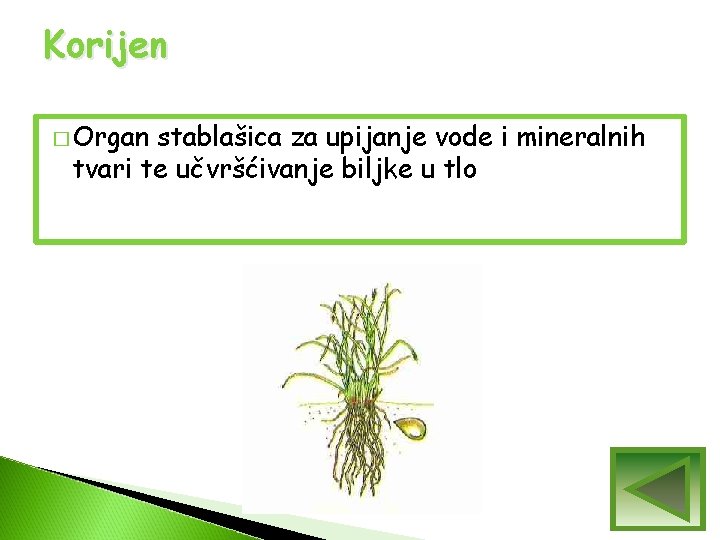 Korijen

□ Organ stablašica za upijanje vode i mineralnih tvari te učvršćivanje biljke u tlo